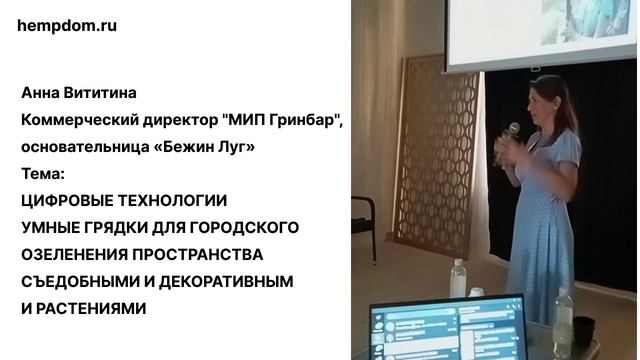 hempdom.ru

Анна Вититина
Коммерческий директор "МИП Гринбар",
основательница «Бежин Луг»
Тема:
ЦИФРОВЫЕ ТЕХНОЛОГИИ
УМНЫЕ ГРЯДКИ ДЛЯ ГОРОДСКОГО
ОЗЕЛЕНЕНИЯ ПРОСТРАНСТВА
СЪЕДОБНЫМИ И ДЕКОРАТИВНЫМ
И РАСТЕНИЯМИ